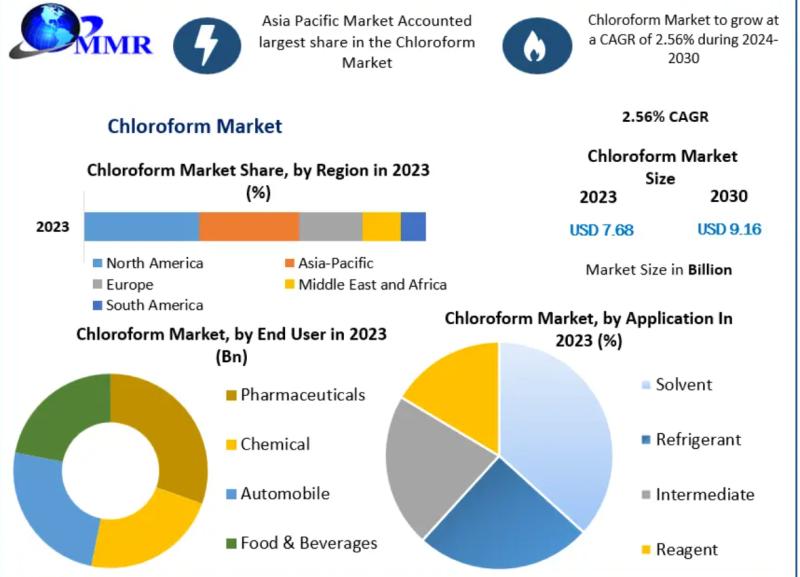 MMR

Asia Pacific Market Accounted largest share in the Chloroform Market

Chloroform Market to grow at a CAGR of 2.56% during 2024-2030

Chloroform Market

2.56% CAGR

Chloroform Market Share, by Region in 2023 (%)

2023

North America
Asia-Pacific
Europe
Middle East and Africa
South America

Chloroform Market Size

2023
2030
USD 7.68
USD 9.16

Market Size in Billion

Chloroform Market, by End User in 2023 (Bn)

Pharmaceuticals
Chemical
Automobile
Food & Beverages

Chloroform Market, by Application In 2023 (%)

Solvent
Refrigerant
Intermediate
Reagent